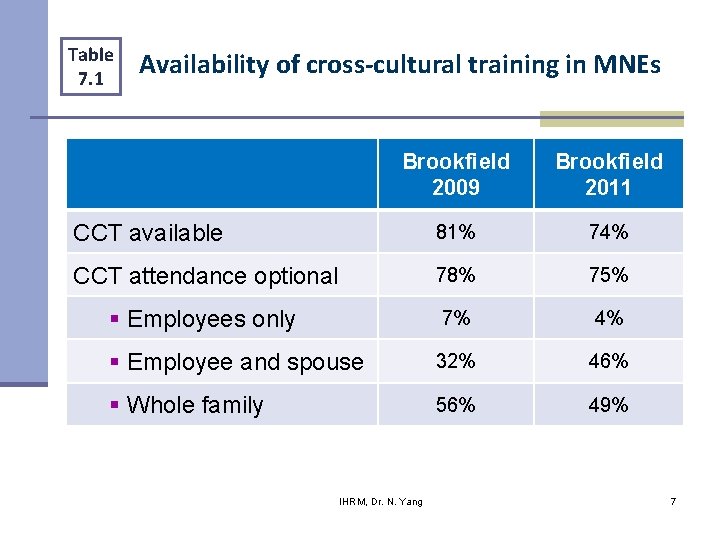 Table 7.1

Availability of cross-cultural training in MNEs

| | Brookfield 2009 | Brookfield 2011 |
|---|---|---|
| CCT available | 81% | 74% |
| CCT attendance optional | 78% | 75% |
| ▪ Employees only | 7% | 4% |
| ▪ Employee and spouse | 32% | 46% |
| ▪ Whole family | 56% | 49% |

IHRM, Dr. N. Yang

7